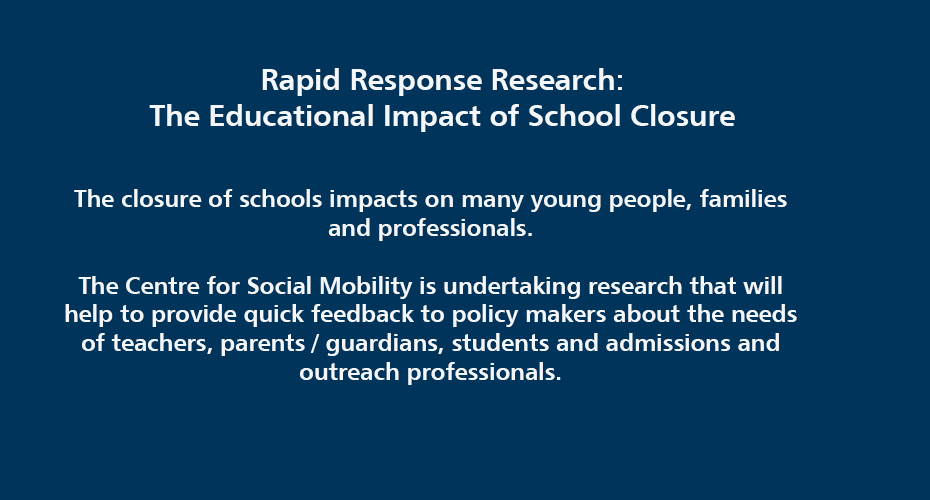 Rapid Response Research:
The Educational Impact of School Closure

The closure of schools impacts on many young people, families and professionals.

The Centre for Social Mobility is undertaking research that will help to provide quick feedback to policy makers about the needs of teachers, parents / guardians, students and admissions and outreach professionals.